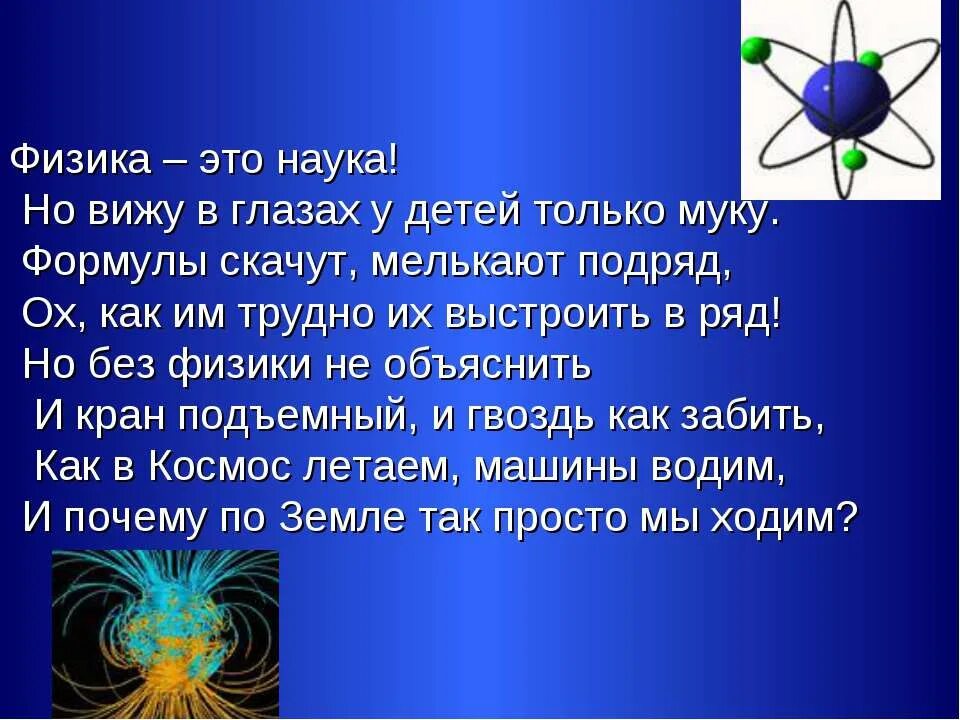 Физика – это наука!
Но вижу в глазах у детей только муку.
Формулы скачут, мелькают подряд,
Ох, как им трудно их выстроить в ряд!
Но без физики не объяснить
И кран подъемный, и гвоздь как забить,
Как в Космос летаем, машины водим,
И почему по Земле так просто мы ходим?